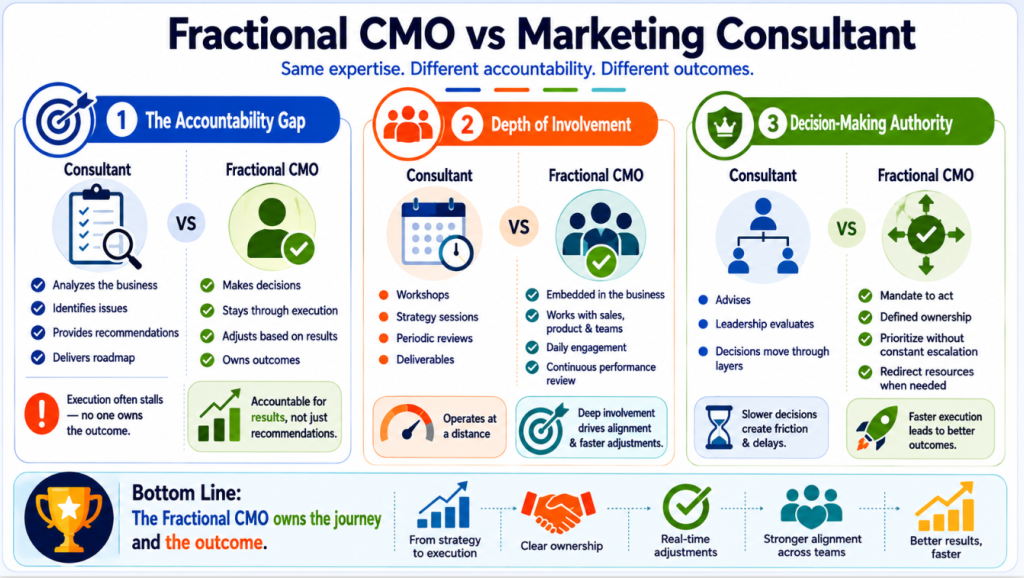 Fractional CMO vs Marketing Consultant

Same expertise. Different accountability. Different outcomes.

1 The Accountability Gap

Consultant

VS

Fractional CMO

Analyzes the business
Identifies issues
Provides recommendations
Delivers roadmap

Makes decisions
Stays through execution
Adjusts based on results
Owns outcomes

Execution often stalls — no one owns the outcome.

Accountable for results, not just recommendations.

2 Depth of Involvement

Consultant

VS

Fractional CMO

Workshops
Strategy sessions
Periodic reviews
Deliverables

Embedded in the business
Works with sales, product & teams
Daily engagement
Continuous performance review

Operates at a distance

Deep involvement drives alignment & faster adjustments.

3 Decision-Making Authority

Consultant

VS

Fractional CMO

Advises
Leadership evaluates
Decisions move through layers

Mandate to act
Defined ownership
Prioritize without constant escalation
Redirect resources when needed

Slower decisions create friction & delays.

Faster execution leads to better outcomes.

Bottom Line:
The Fractional CMO owns the journey and the outcome.

From strategy to execution

Clear ownership

Real-time adjustments

Stronger alignment across teams

Better results, faster